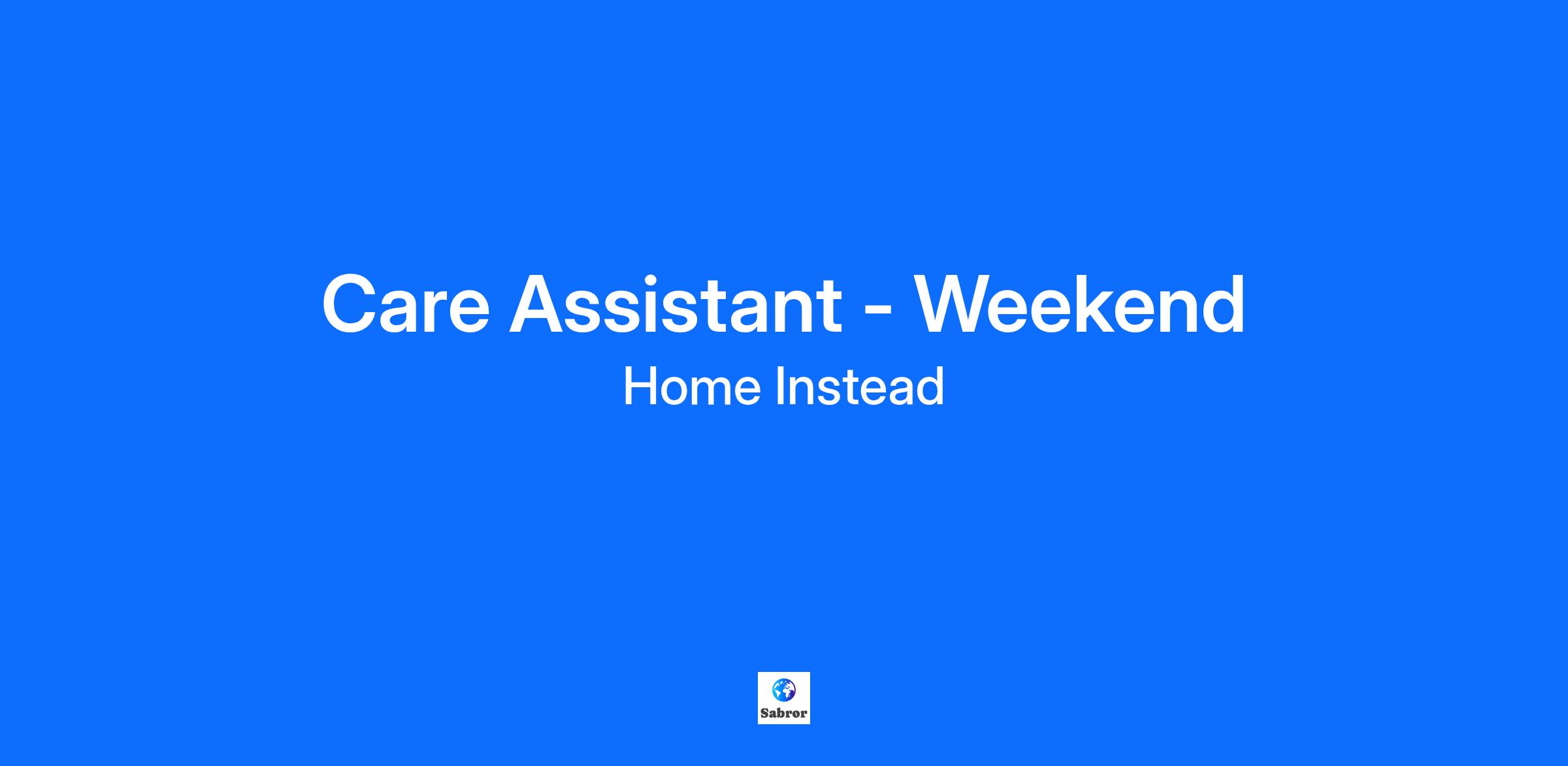 Care Assistant - Weekend
Home Instead

Sabror